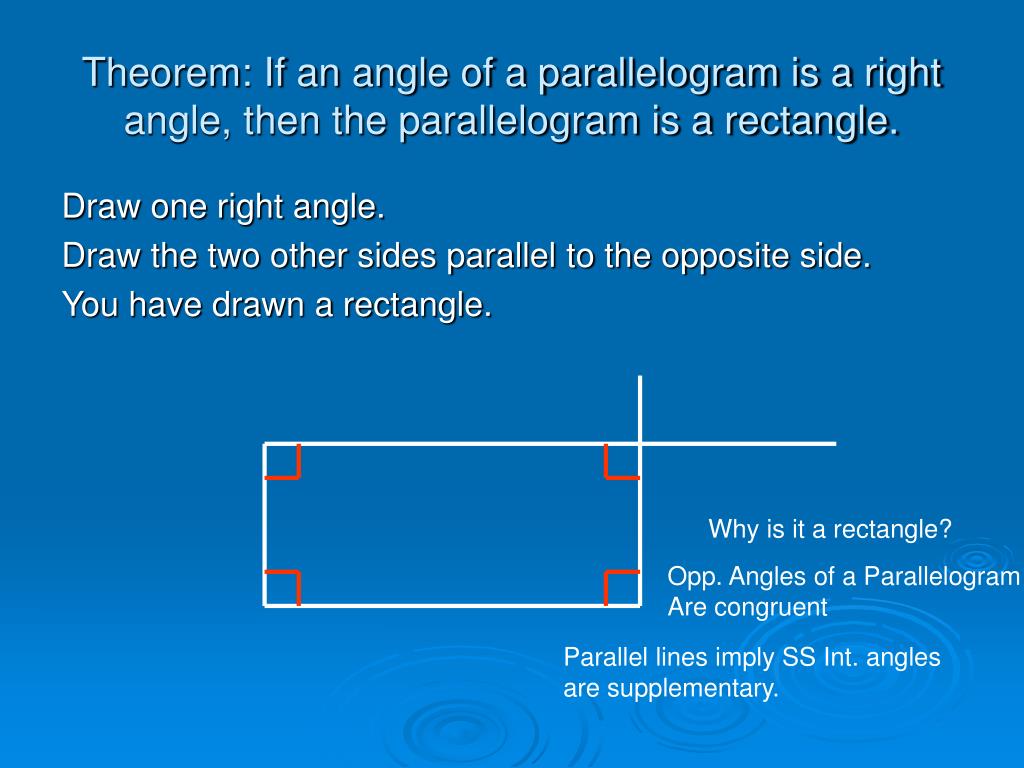 Theorem: If an angle of a parallelogram is a right angle, then the parallelogram is a rectangle.

Draw one right angle.

Draw the two other sides parallel to the opposite side.

You have drawn a rectangle.

Why is it a rectangle?

Opp. Angles of a Parallelogram Are congruent

Parallel lines imply SS Int. angles are supplementary.